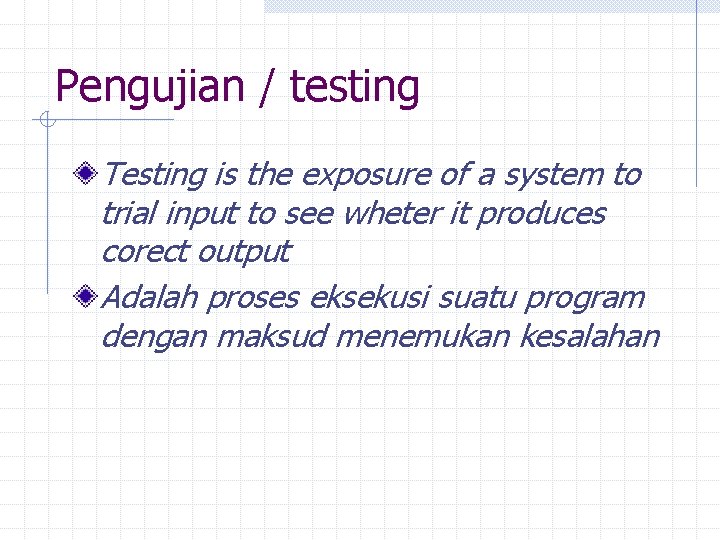 Pengujian / testing

Testing is the exposure of a system to trial input to see wheter it produces corect output

Adalah proses eksekusi suatu program dengan maksud menemukan kesalahan